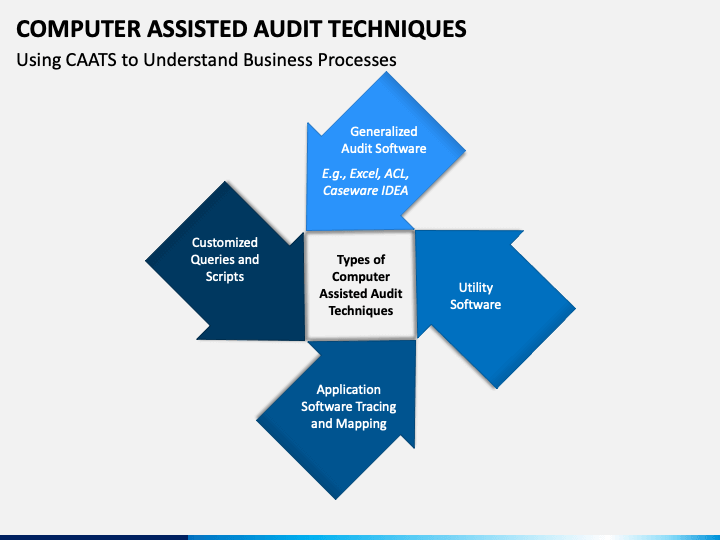 COMPUTER ASSISTED AUDIT TECHNIQUES

Using CAATS to Understand Business Processes

Generalized Audit Software

E.g., Excel, ACL, Caseware IDEA

Customized Queries and Scripts

Types of Computer Assisted Audit Techniques

Utility Software

Application Software Tracing and Mapping